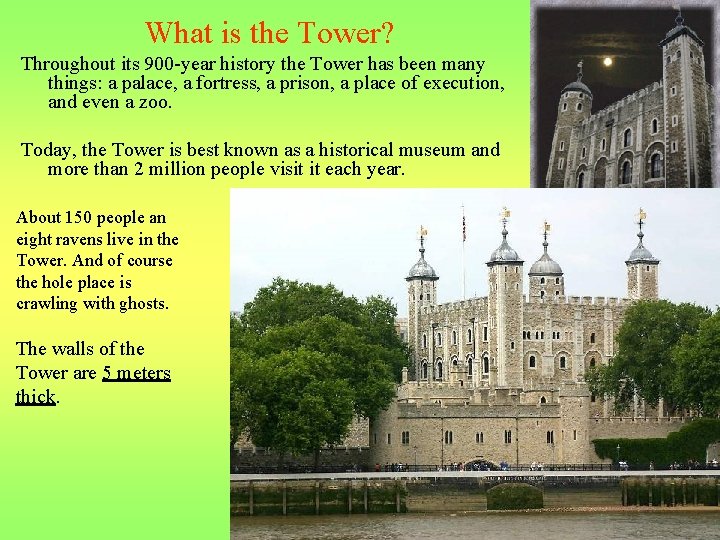 What is the Tower?

Throughout its 900-year history the Tower has been many things: a palace, a fortress, a prison, a place of execution, and even a zoo.

Today, the Tower is best known as a historical museum and more than 2 million people visit it each year.

About 150 people an eight ravens live in the Tower. And of course the hole place is crawling with ghosts.

The walls of the Tower are 5 meters thick.